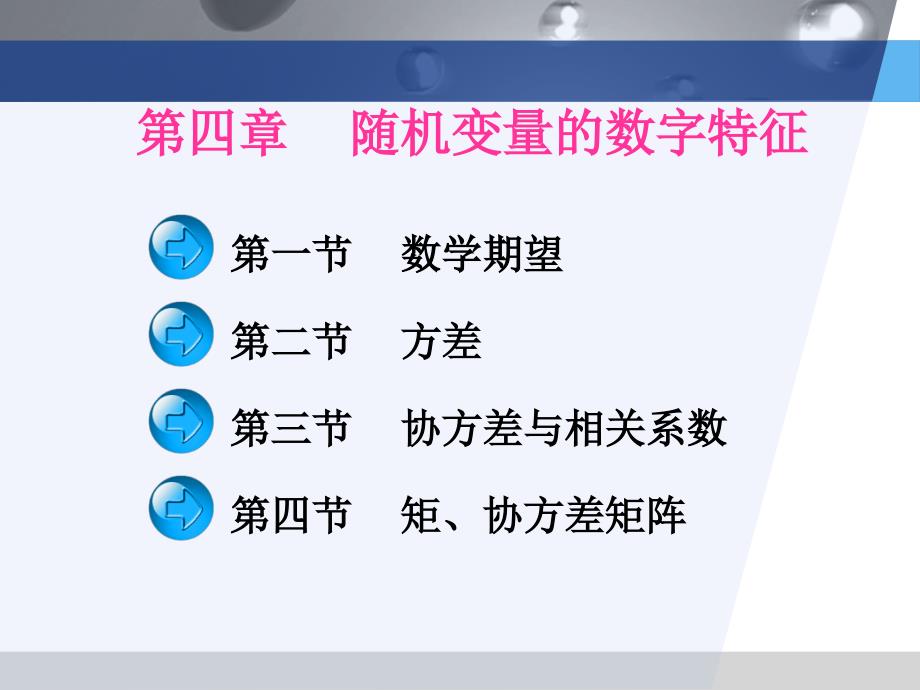 第四章　随机变量的数字特征

第一节　数学期望

第二节　方差

第三节　协方差与相关系数

第四节　矩、协方差矩阵